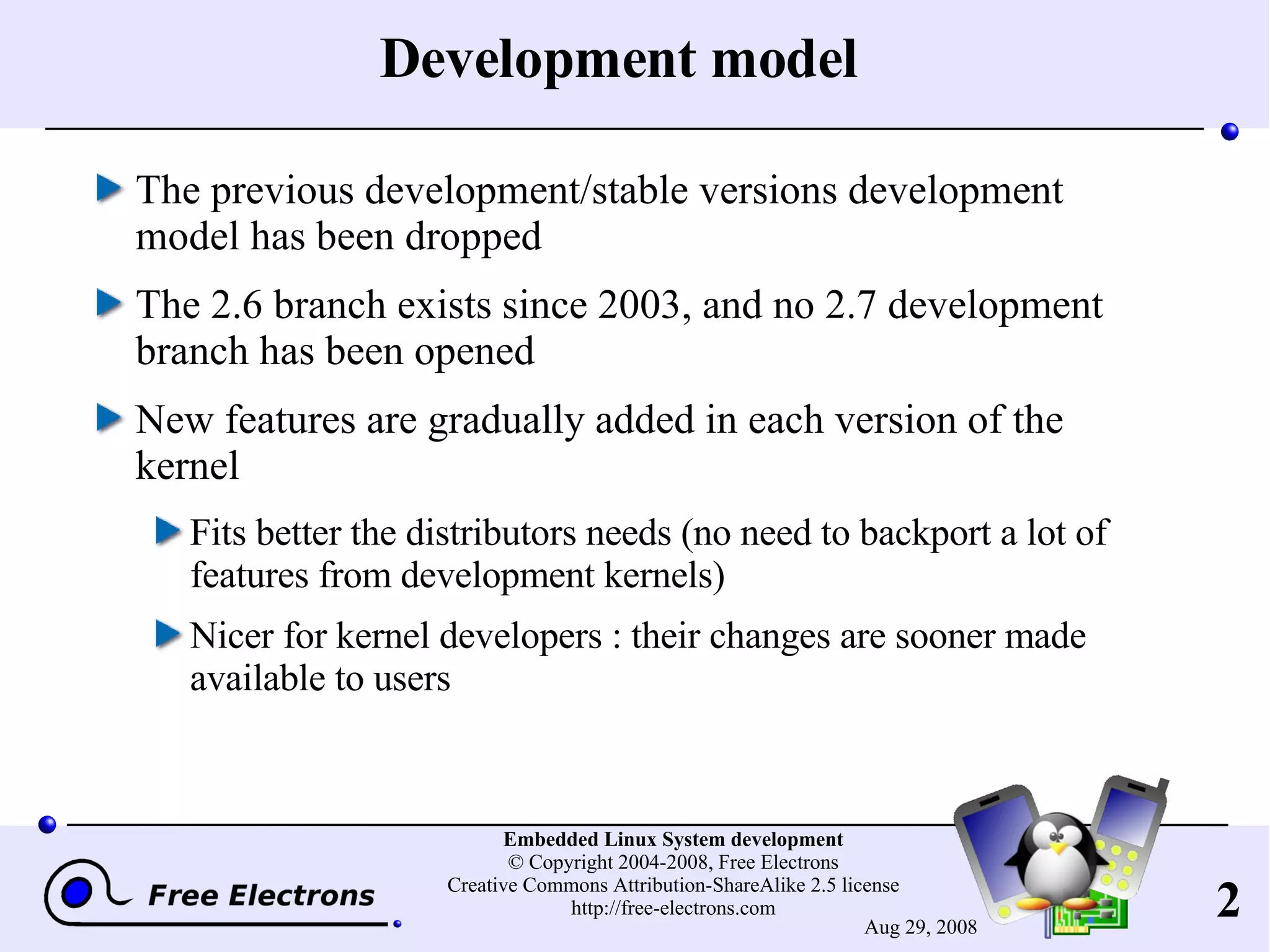 Development model

The previous development/stable versions development model has been dropped

The 2.6 branch exists since 2003, and no 2.7 development branch has been opened

New features are gradually added in each version of the kernel

Fits better the distributors needs (no need to backport a lot of features from development kernels)

Nicer for kernel developers : their changes are sooner made available to users

Free Electrons

Embedded Linux System development
© Copyright 2004-2008, Free Electrons
Creative Commons Attribution-ShareAlike 2.5 license
http://free-electrons.com

Aug 29, 2008

2